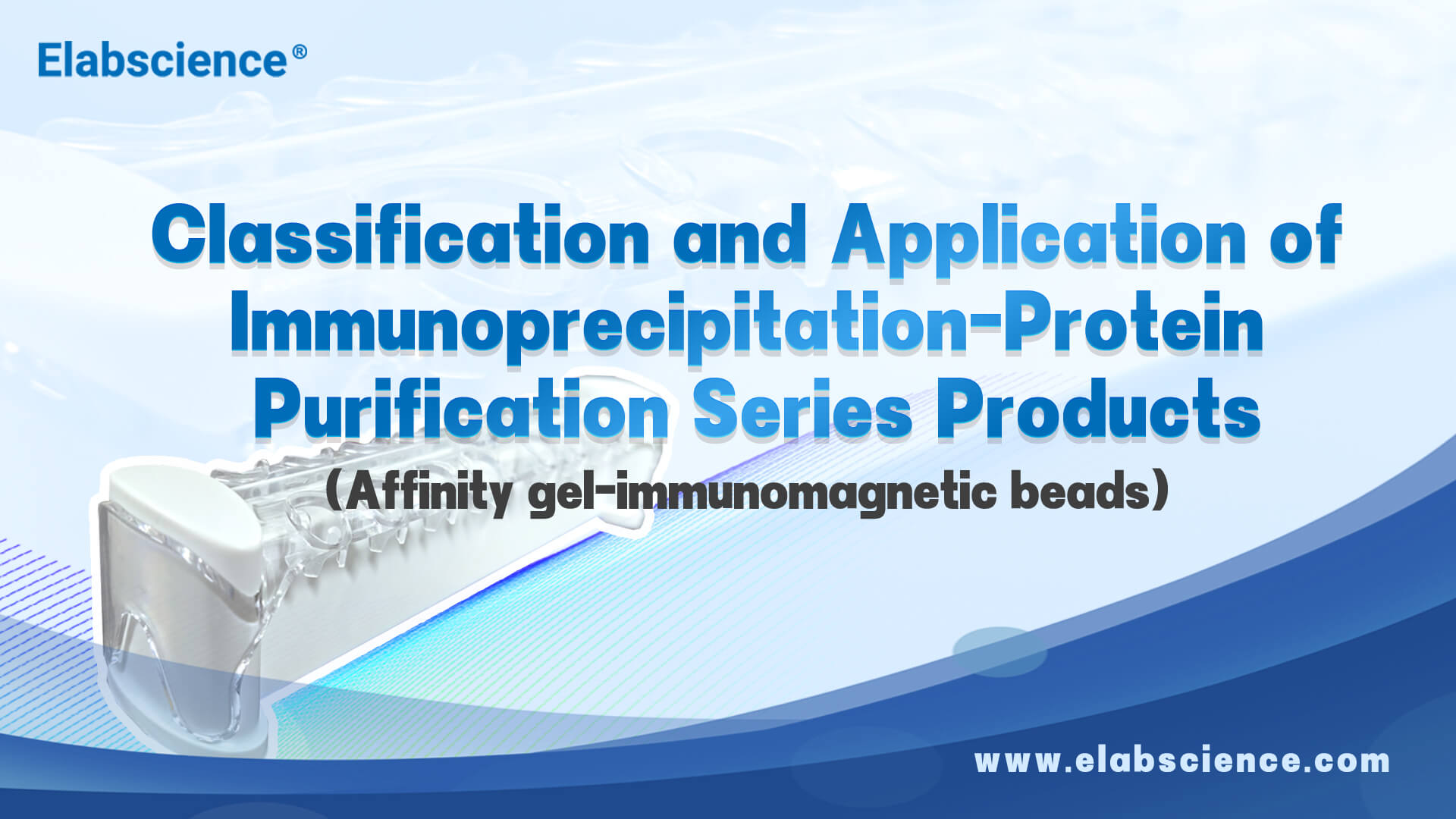 Elabscience®

Classification and Application of Immunoprecipitation-Protein Purification Series Products

(Affinity gel-immunomagnetic beads)

www.elabscience.com